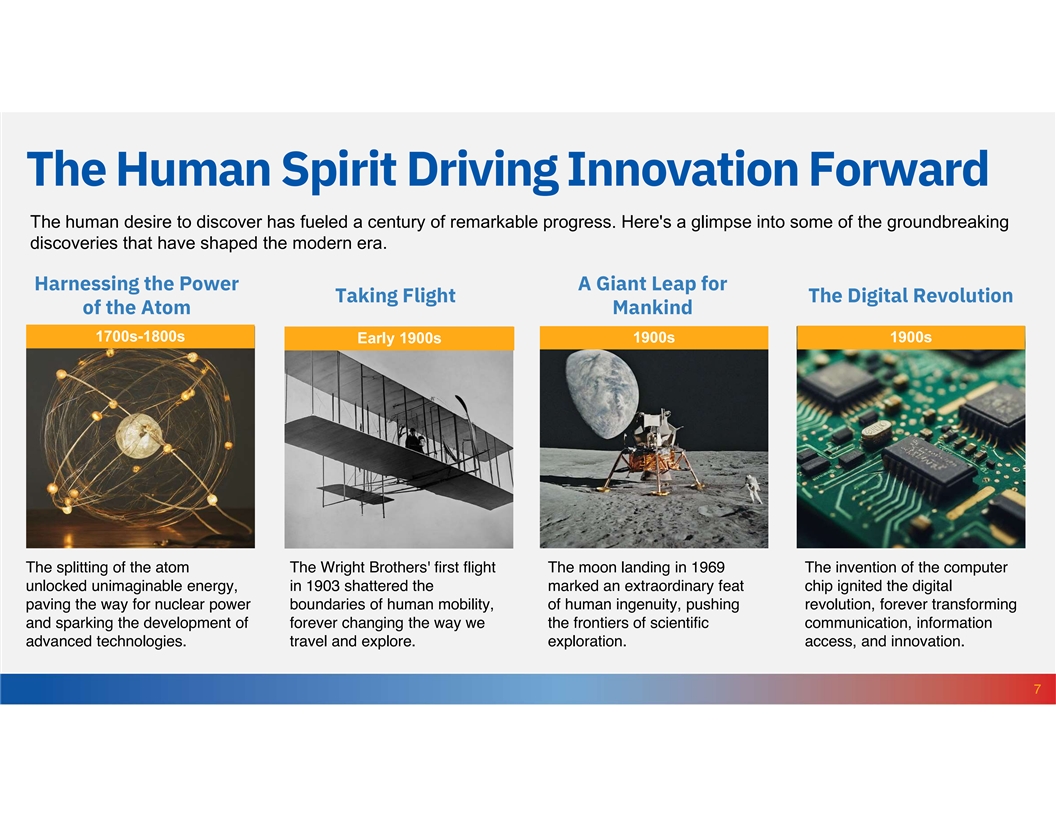 The Human Spirit Driving Innovation Forward

The human desire to discover has fueled a century of remarkable progress. Here's a glimpse into some of the groundbreaking discoveries that have shaped the modern era.

Harnessing the Power of the Atom

1700s-1800s

The splitting of the atom unlocked unimaginable energy, paving the way for nuclear power and sparking the development of advanced technologies.

Taking Flight

Early 1900s

The Wright Brothers' first flight in 1903 shattered the boundaries of human mobility, forever changing the way we travel and explore.

A Giant Leap for Mankind

1900s

The moon landing in 1969 marked an extraordinary feat of human ingenuity, pushing the frontiers of scientific exploration.

The Digital Revolution

1900s

The invention of the computer chip ignited the digital revolution, forever transforming communication, information access, and innovation.

7